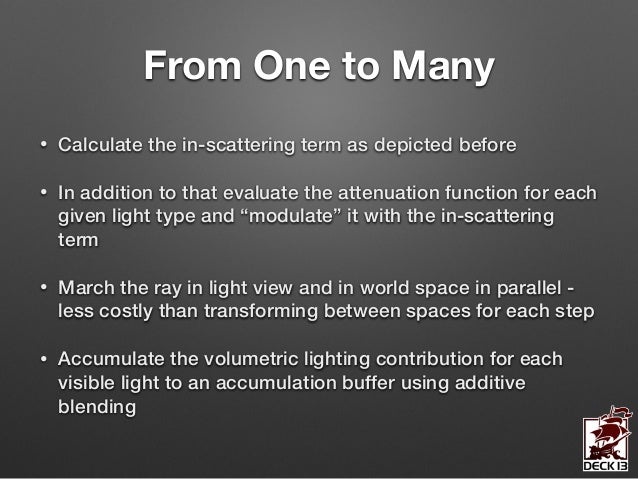 From One to Many

• Calculate the in-scattering term as depicted before

• In addition to that evaluate the attenuation function for each given light type and “modulate” it with the in-scattering term

• March the ray in light view and in world space in parallel - less costly than transforming between spaces for each step

• Accumulate the volumetric lighting contribution for each visible light to an accumulation buffer using additive blending

DECK 13